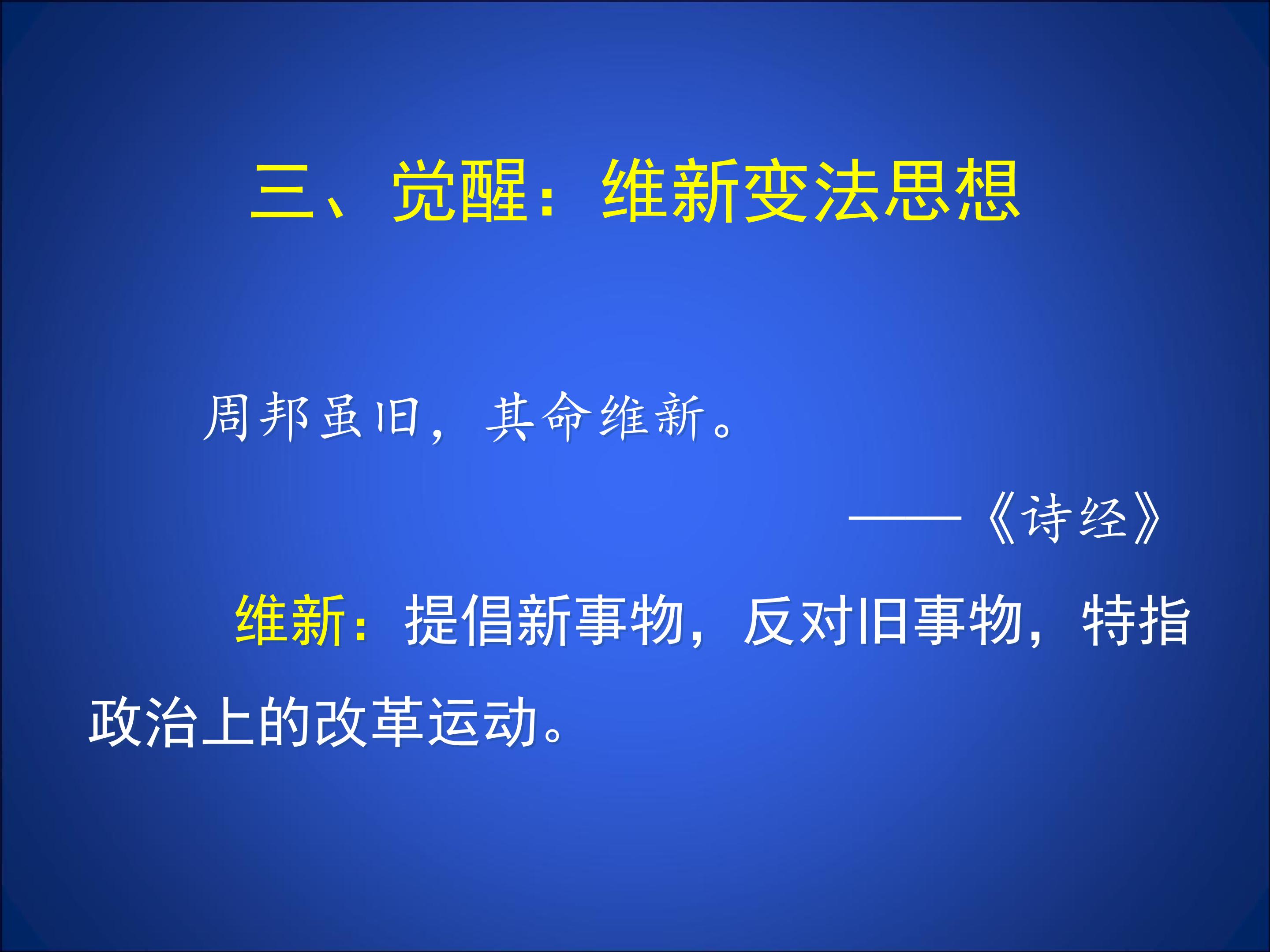 三、觉醒：维新变法思想

周邦虽旧，其命维新。

——《诗经》

维新：提倡新事物，反对旧事物，特指政治上的改革运动。